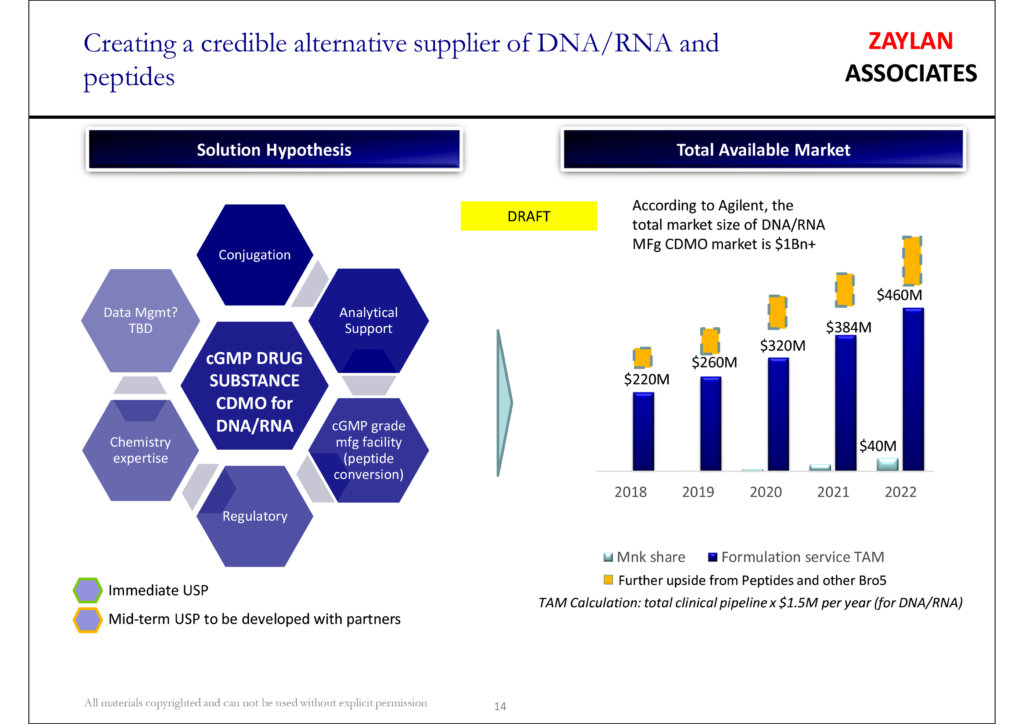 Creating a credible alternative supplier of DNA/RNA and peptides

ZAYLAN
ASSOCIATES

Solution Hypothesis

Total Available Market

DRAFT

Conjugation

Data Mgmt? TBD

Analytical Support

cGMP DRUG SUBSTANCE CDMO for DNA/RNA

Chemistry expertise

cGMP grade mfg facility (peptide conversion)

Regulatory

Immediate USP

Mid-term USP to be developed with partners

According to Agilent, the total market size of DNA/RNA MFg CDMO market is $1Bn+

$220M
$260M
$320M
$384M
$460M
$40M

2018
2019
2020
2021
2022

Mnk share
Formulation service TAM
Further upside from Peptides and other Bro5

TAM Calculation: total clinical pipeline x $1.5M per year (for DNA/RNA)

All materials copyrighted and can not be used without explicit permission

14